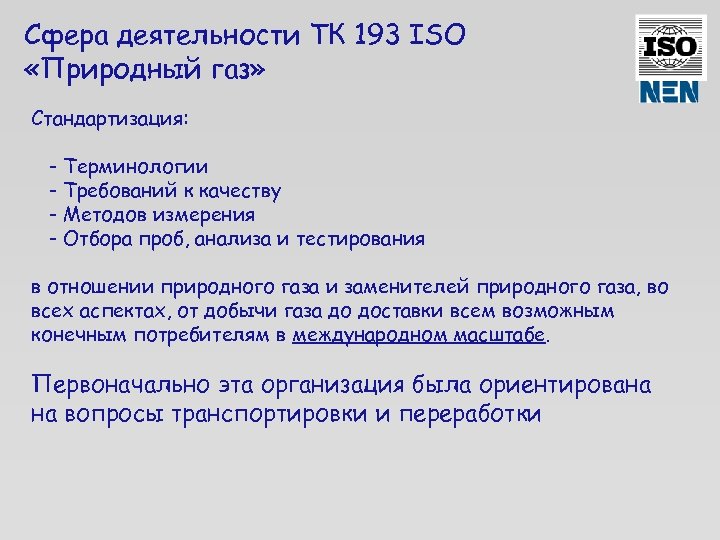 Сфера деятельности ТК 193 ISO «Природный газ»

ISO

NEN

Стандартизация:

- Терминологии
- Требований к качеству
- Методов измерения
- Отбора проб, анализа и тестирования

в отношении природного газа и заменителей природного газа, во всех аспектах, от добычи газа до доставки всем возможным конечным потребителям в международном масштабе.

Первоначально эта организация была ориентирована на вопросы транспортировки и переработки